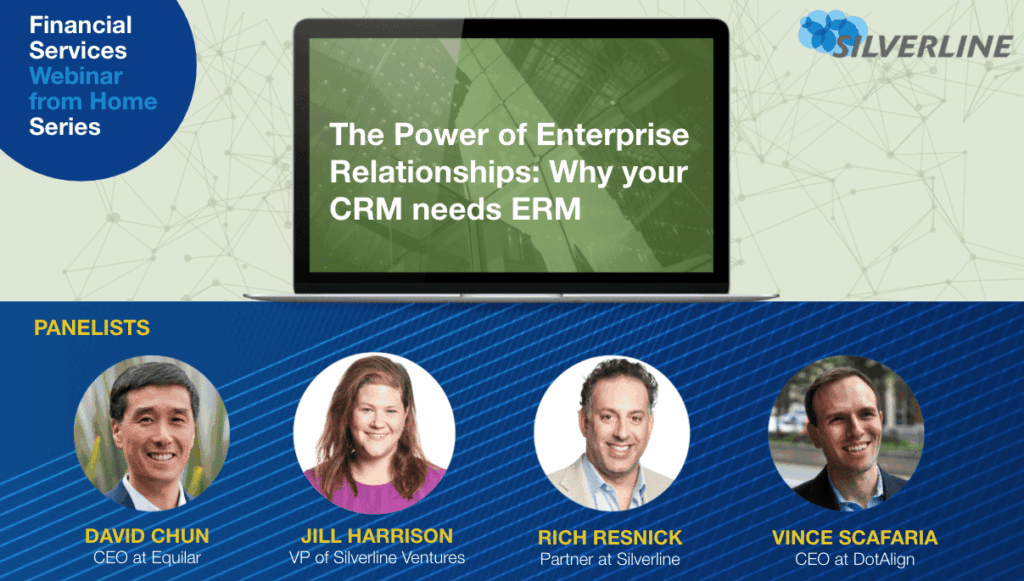 Financial Services Webinar from Home Series

SILVERLINE

The Power of Enterprise Relationships: Why your CRM needs ERM

PANELISTS

DAVID CHUN
CEO at Equilar

JILL HARRISON
VP of Silverline Ventures

RICH RESNICK
Partner at Silverline

VINCE SCAFARIA
CEO at DotAlign